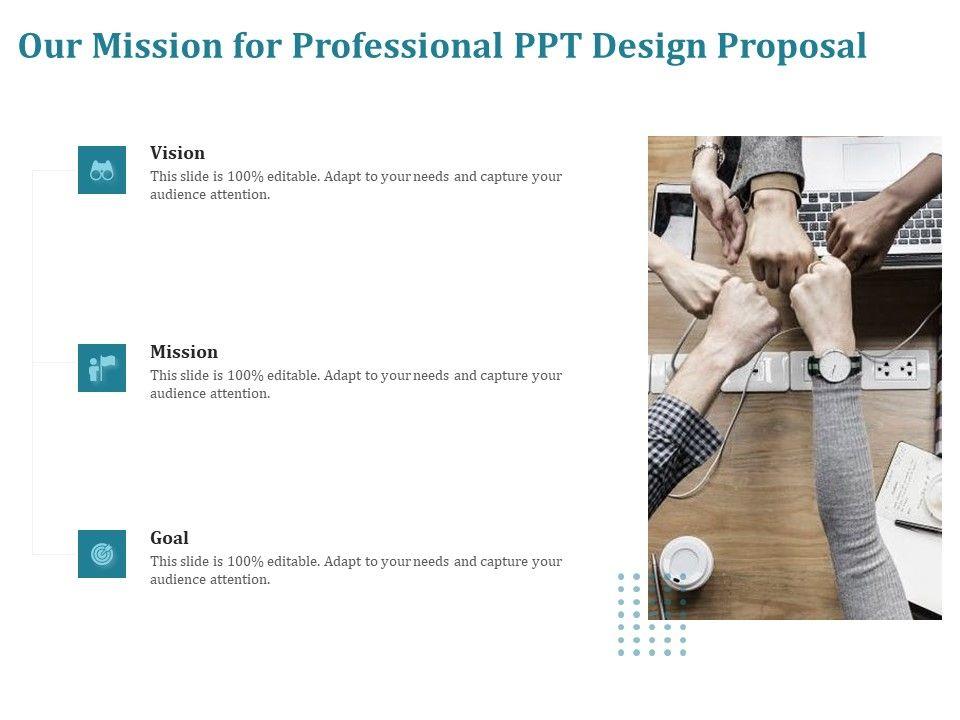 Our Mission for Professional PPT Design Proposal

Vision
This slide is 100% editable. Adapt to your needs and capture your audience attention.

Mission
This slide is 100% editable. Adapt to your needs and capture your audience attention.

Goal
This slide is 100% editable. Adapt to your needs and capture your audience attention.